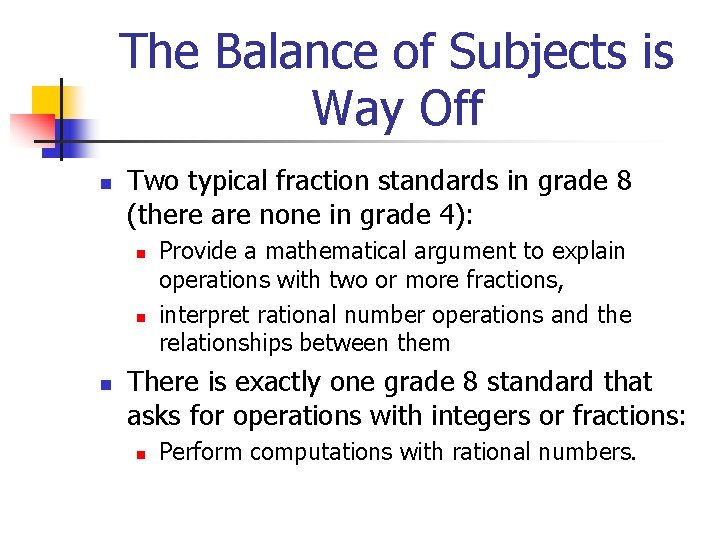 The Balance of Subjects is Way Off

Two typical fraction standards in grade 8 (there are none in grade 4):

Provide a mathematical argument to explain operations with two or more fractions,

interpret rational number operations and the relationships between them

There is exactly one grade 8 standard that asks for operations with integers or fractions:

Perform computations with rational numbers.